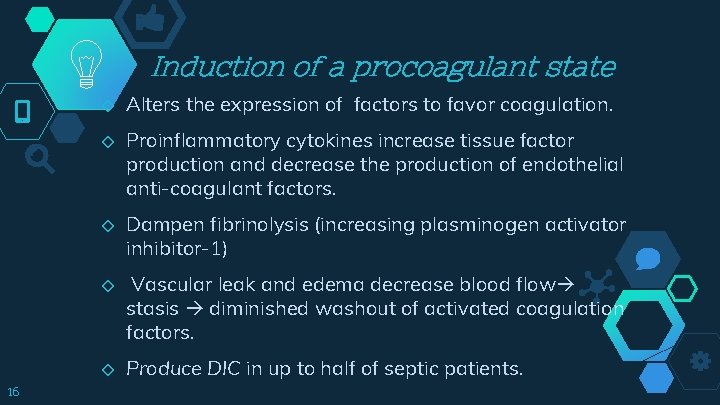 Induction of a procoagulant state

◇ Alters the expression of factors to favor coagulation.

◇ Proinflammatory cytokines increase tissue factor production and decrease the production of endothelial anti-coagulant factors.

◇ Dampen fibrinolysis (increasing plasminogen activator inhibitor-1)

◇ Vascular leak and edema decrease blood flow→ stasis → diminished washout of activated coagulation factors.

◇ Produce DIC in up to half of septic patients.

16